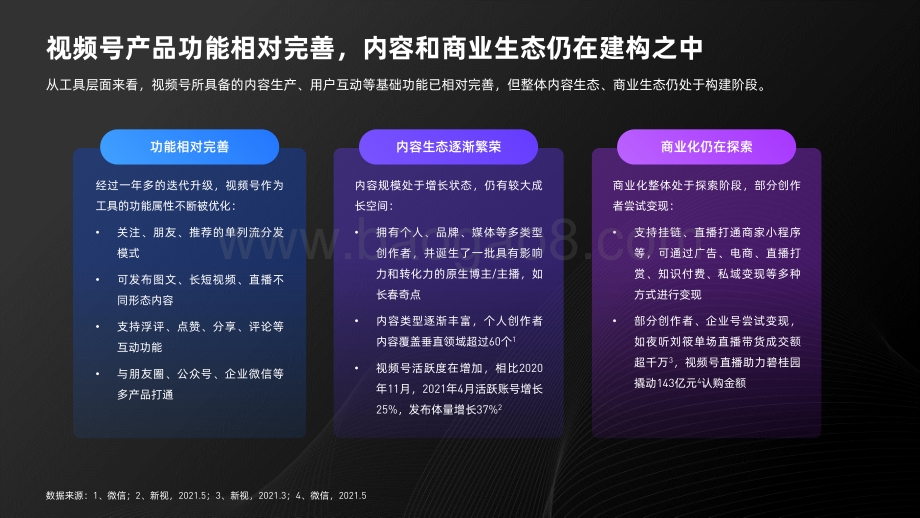 视频号产品功能相对完善，内容和商业生态仍在建构之中

从工具层面来看，视频号所具备的内容生产、用户互动等基础功能已相对完善，但整体内容生态、商业生态仍处于构建阶段。

功能相对完善

经过一年多的迭代升级，视频号作为工具的功能属性不断被优化：

• 关注、朋友、推荐的单列流分发模式
• 可发布图文、长短视频、直播不同形态内容
• 支持浮评、点赞、分享、评论等互动功能
• 与朋友圈、公众号、企业微信等多产品打通

内容生态逐渐繁荣

内容规模处于增长状态，仍有较大成长空间：

• 拥有个人、品牌、媒体等多类型创作者，并诞生了一批具有影响力和转化力的原生博主/主播，如长春奇点
• 内容类型逐渐丰富，个人创作者内容覆盖垂直领域超过60个$^1$
• 视频号活跃度在增加，相比2020年11月，2021年4月活跃账号增长25%，发布体量增长37%$^2$

商业化仍在探索

商业化整体处于探索阶段，部分创作者尝试变现：

• 支持挂链、直播打通商家小程序等，可通过广告、电商、直播打赏、知识付费、私域变现等多种方式进行变现
• 部分创作者、企业号尝试变现，如夜听刘筱单场直播带货成交额超千万$^3$，视频号直播助力碧桂园撬动143亿元$^4$认购金额

数据来源：1、微信；2、新视，2021.5；3、新视，2021.3；4、微信，2021.5